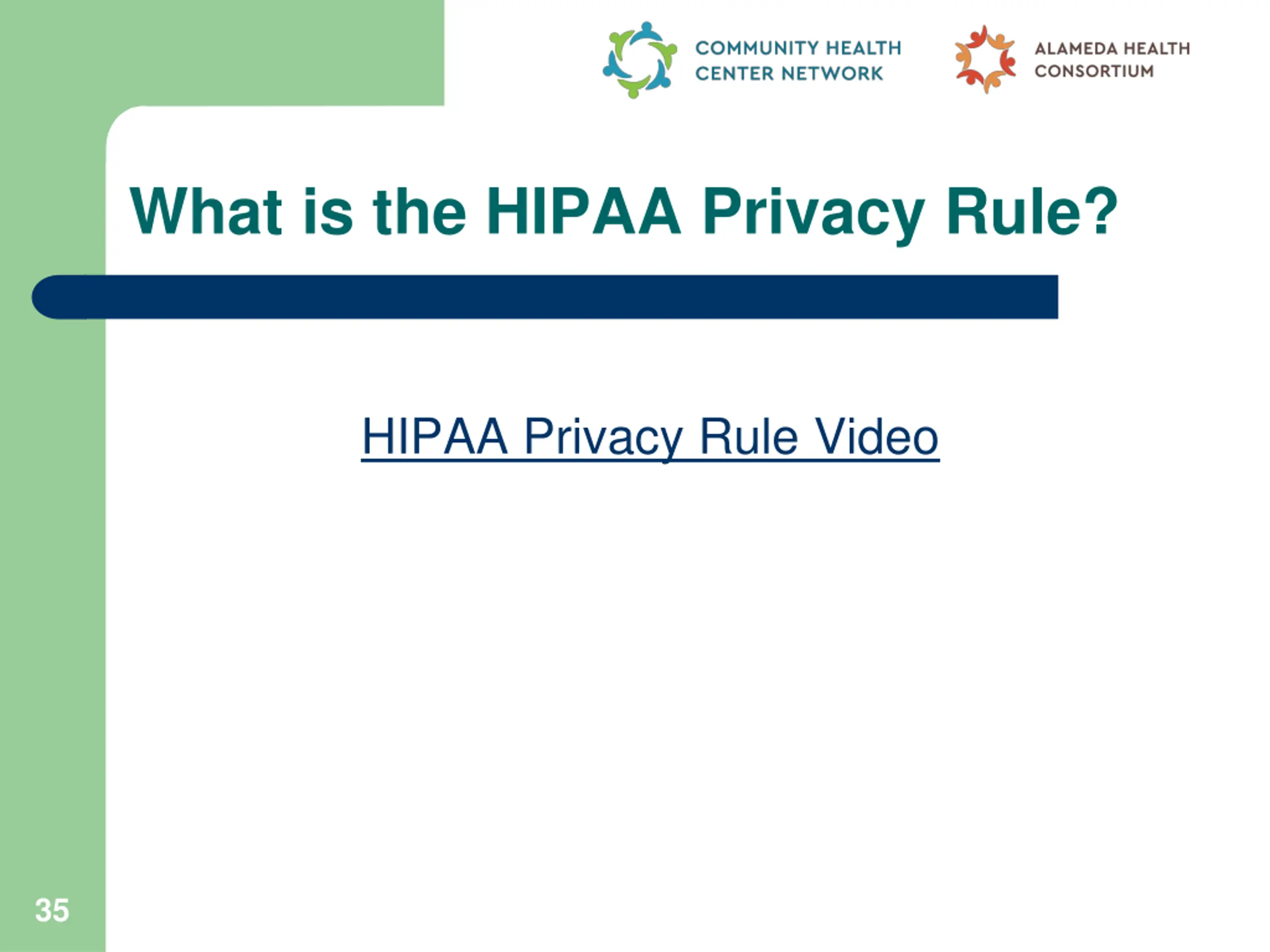 COMMUNITY HEALTH CENTER NETWORK

ALAMEDA HEALTH CONSORTIUM

What is the HIPAA Privacy Rule?

HIPAA Privacy Rule Video

35